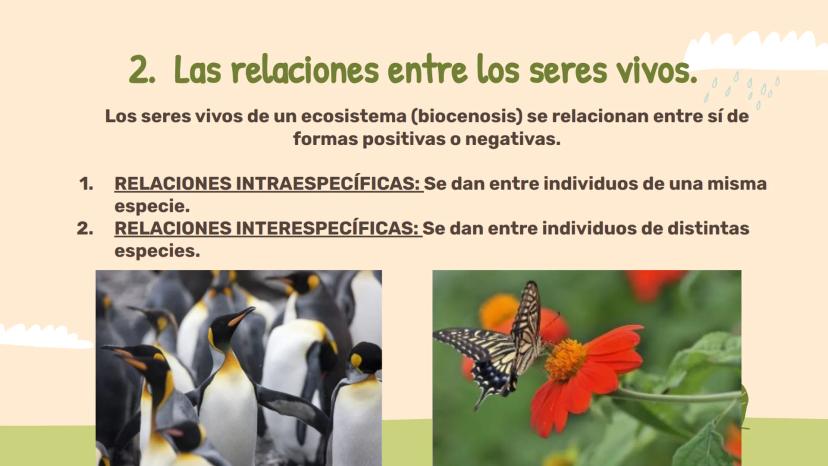 2. Las relaciones entre los seres vivos.

Los seres vivos de un ecosistema (biocenosis) se relacionan entre sí de formas positivas o negativas.

1. RELACIONES INTRAESPECÍFICAS: Se dan entre individuos de una misma especie.
2. RELACIONES INTERESPECÍFICAS: Se dan entre individuos de distintas especies.